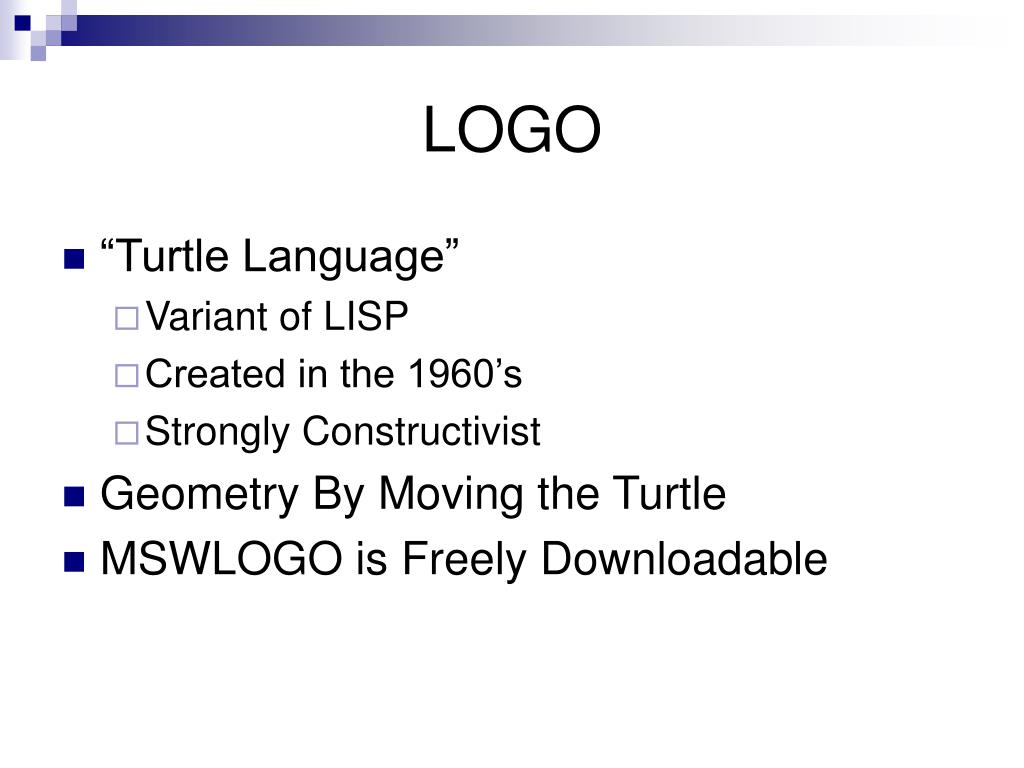 LOGO

“Turtle Language”

Variant of LISP

Created in the 1960’s

Strongly Constructivist

Geometry By Moving the Turtle

MSWLOGO is Freely Downloadable